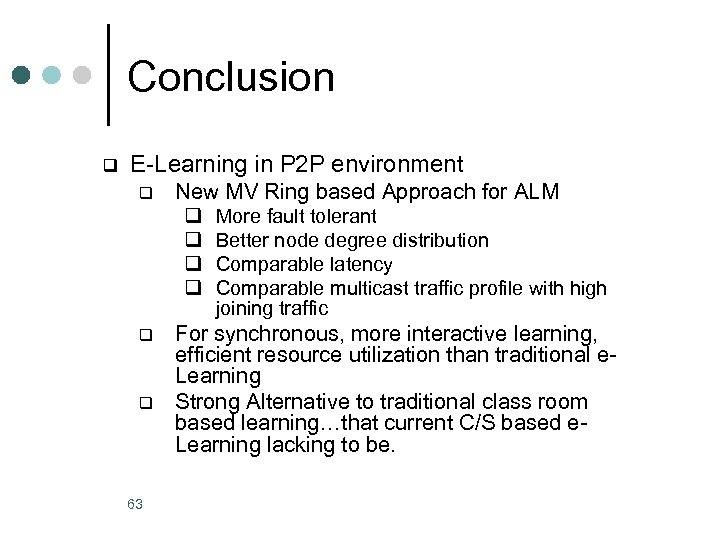 Conclusion

❑ E-Learning in P2P environment
❑ New MV Ring based Approach for ALM
❑ More fault tolerant
❑ Better node degree distribution
❑ Comparable latency
❑ Comparable multicast traffic profile with high joining traffic
❑ For synchronous, more interactive learning, efficient resource utilization than traditional e-Learning
❑ Strong Alternative to traditional class room based learning…that current C/S based e-Learning lacking to be.

63